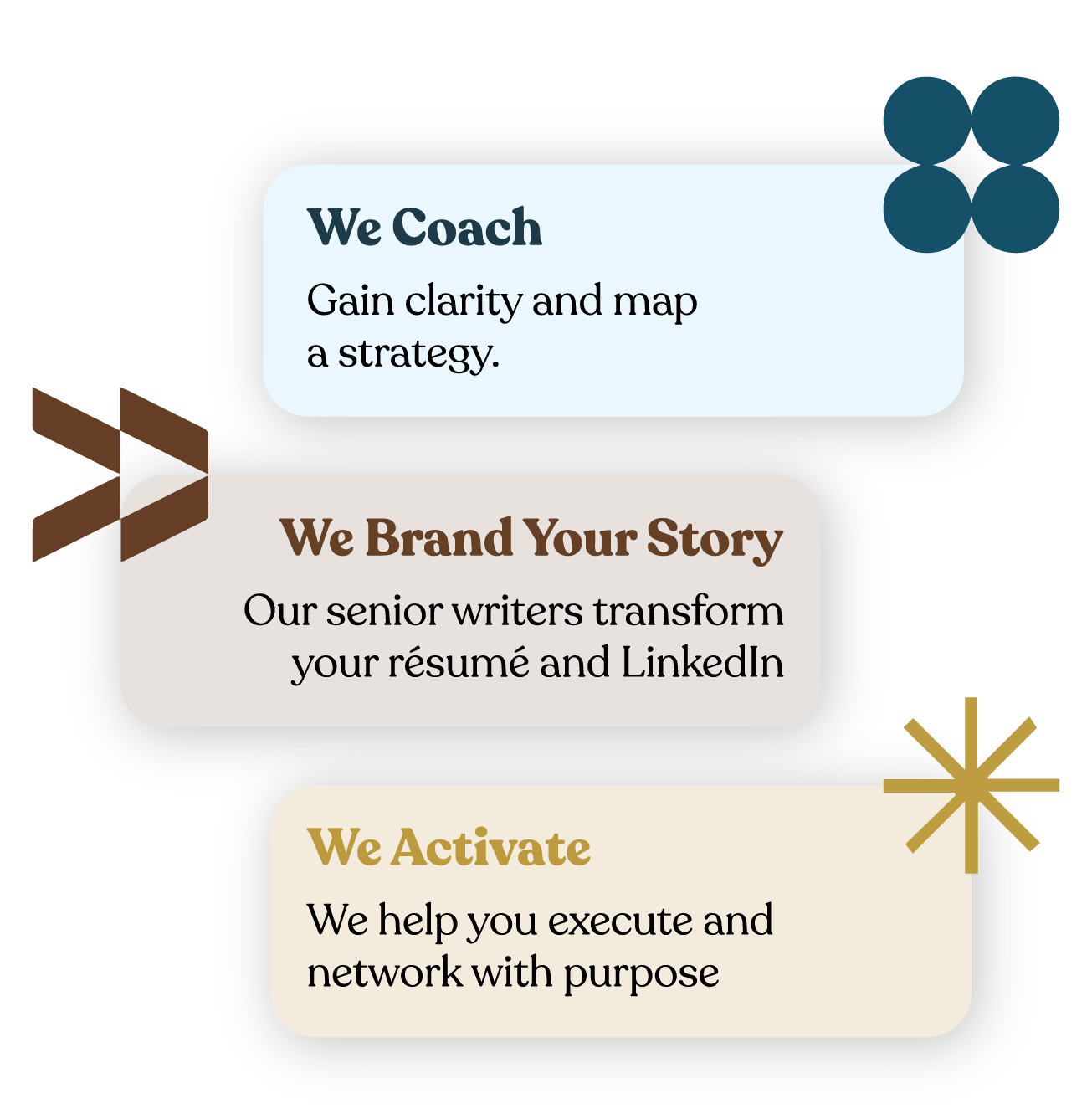 We Coach

Gain clarity and map a strategy.

We Brand Your Story

Our senior writers transform your résumé and LinkedIn

We Activate

We help you execute and network with purpose